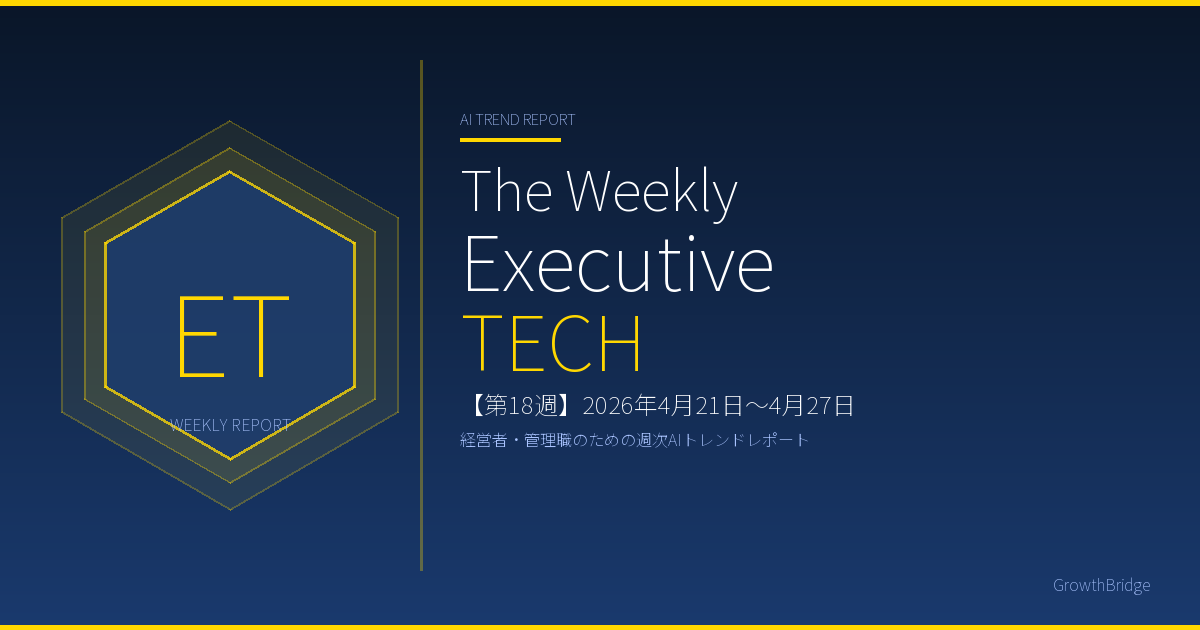 ET
WEEKLY REPORT

AI TREND REPORT

The Weekly Executive TECH

【第18週】2026年4月21日〜4月27日

経営者・管理職のための週次AIトレンドレポート

GrowthBridge